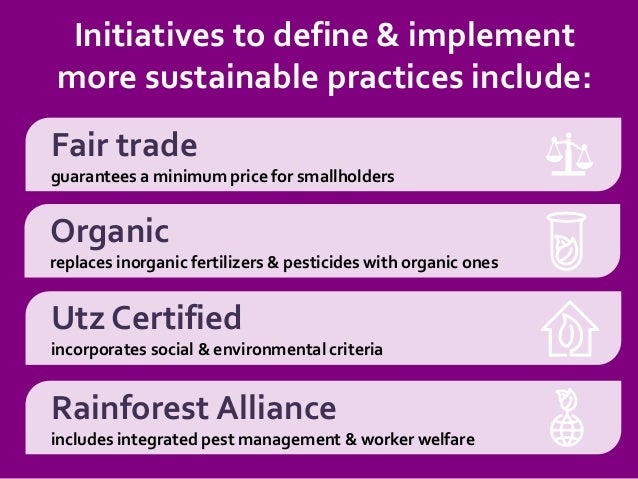 Initiatives to define & implement more sustainable practices include:

Fair trade
guarantees a minimum price for smallholders

Organic
replaces inorganic fertilizers & pesticides with organic ones

Utz Certified
incorporates social & environmental criteria

Rainforest Alliance
includes integrated pest management & worker welfare